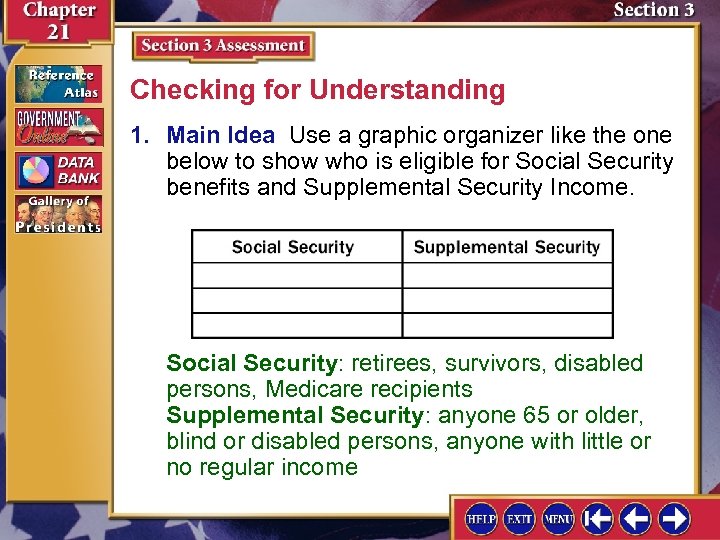 Chapter 21

Section 3

Reference Atlas

GOVERNMENT Online

DATA BANK

Gallery of Presidents

Section 3 Assessment

Checking for Understanding

1. Main Idea Use a graphic organizer like the one below to show who is eligible for Social Security benefits and Supplemental Security Income.

| Social Security | Supplemental Security |
|---|---|
| | |
| | |
| | |

Social Security: retirees, survivors, disabled persons, Medicare recipients
Supplemental Security: anyone 65 or older, blind or disabled persons, anyone with little or no regular income

HELP EXIT MENU